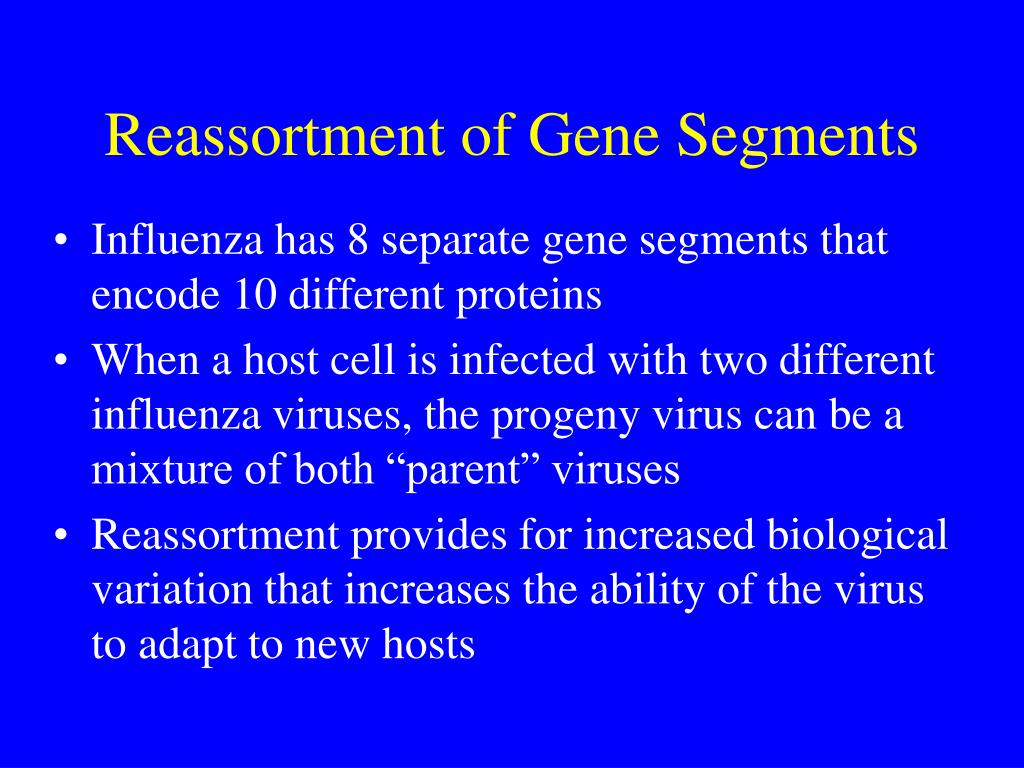 Reassortment of Gene Segments

• Influenza has 8 separate gene segments that encode 10 different proteins

• When a host cell is infected with two different influenza viruses, the progeny virus can be a mixture of both “parent” viruses

• Reassortment provides for increased biological variation that increases the ability of the virus to adapt to new hosts